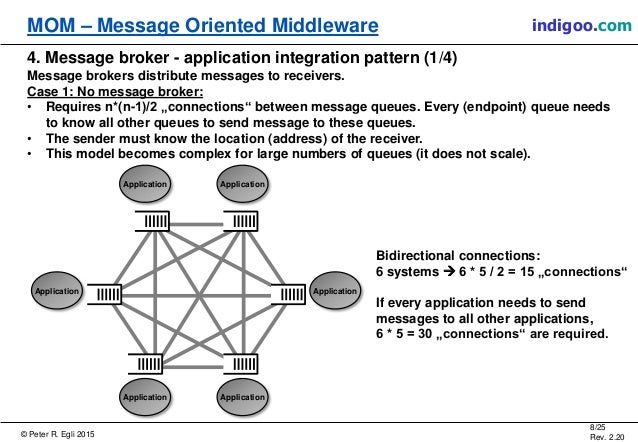 MOM – Message Oriented Middleware

indigoo.com

4. Message broker - application integration pattern (1/4)

Message brokers distribute messages to receivers.

Case 1: No message broker:

• Requires n*(n-1)/2 „connections“ between message queues. Every (endpoint) queue needs to know all other queues to send message to these queues.
• The sender must know the location (address) of the receiver.
• This model becomes complex for large numbers of queues (it does not scale).

Application

Application

Application

Application

Application

Application

Bidirectional connections:
6 systems → 6 * 5 / 2 = 15 „connections“

If every application needs to send messages to all other applications, 6 * 5 = 30 „connections“ are required.

© Peter R. Egli 2015

8/25
Rev. 2.20